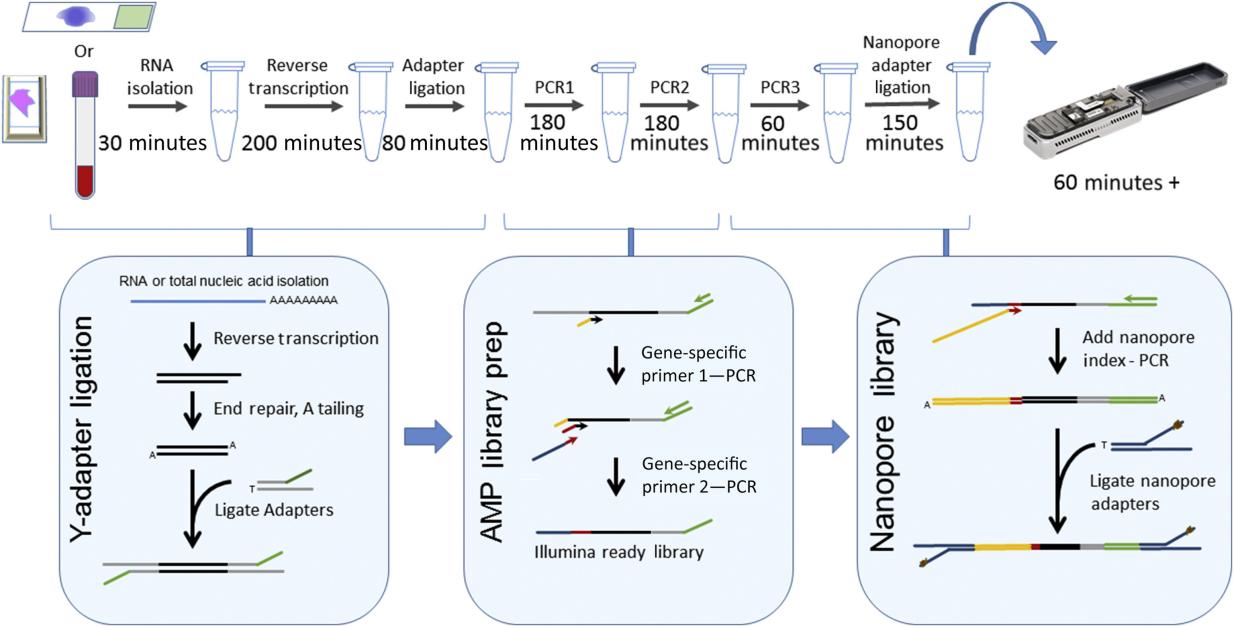 Or

RNA isolation
30 minutes

Reverse transcription
200 minutes

Adapter ligation
80 minutes

PCR1
180 minutes

PCR2
180 minutes

PCR3
60 minutes

Nanopore adapter ligation
150 minutes

60 minutes +

Y-adapter ligation

RNA or total nucleic acid isolation
AAAAAAAAA
Reverse transcription
End repair, A tailing
A
A
T
Ligate Adapters

AMP library prep

Gene-specific primer 1—PCR
Gene-specific primer 2—PCR
Illumina ready library

Nanopore library

Add nanopore index - PCR
A
A
T
Ligate nanopore adapters